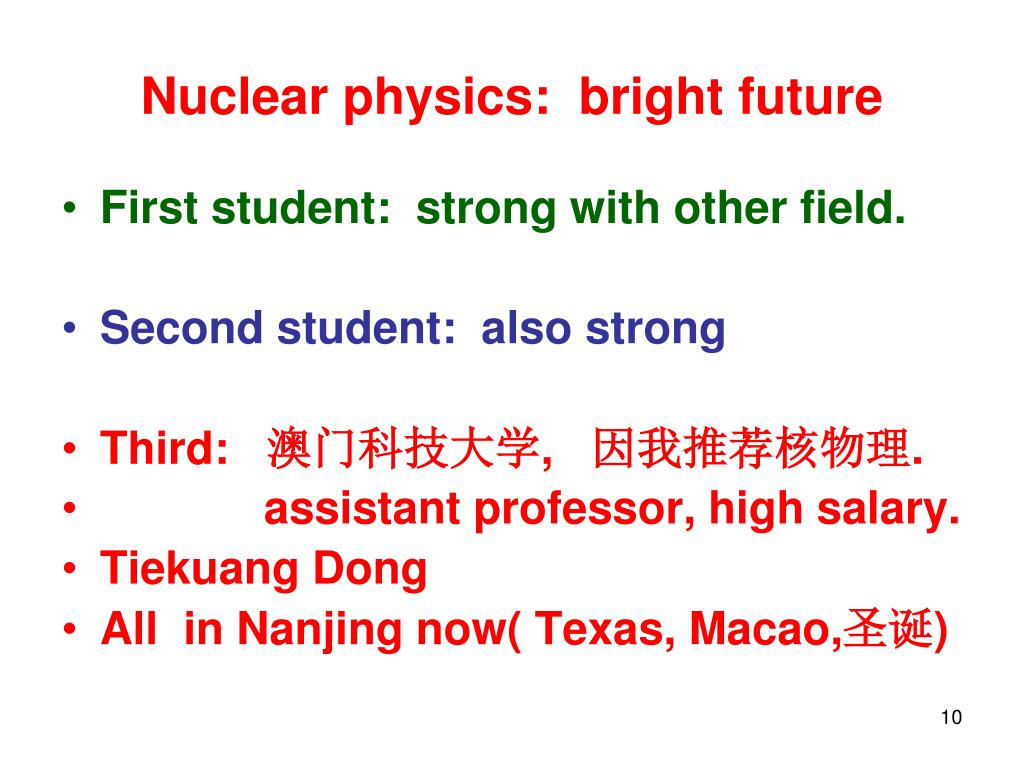 Nuclear physics: bright future

• First student: strong with other field.

• Second student: also strong

• Third: 澳门科技大学, 因我推荐核物理.
• assistant professor, high salary.
• Tiekuang Dong
• All in Nanjing now( Texas, Macao,圣诞)

10